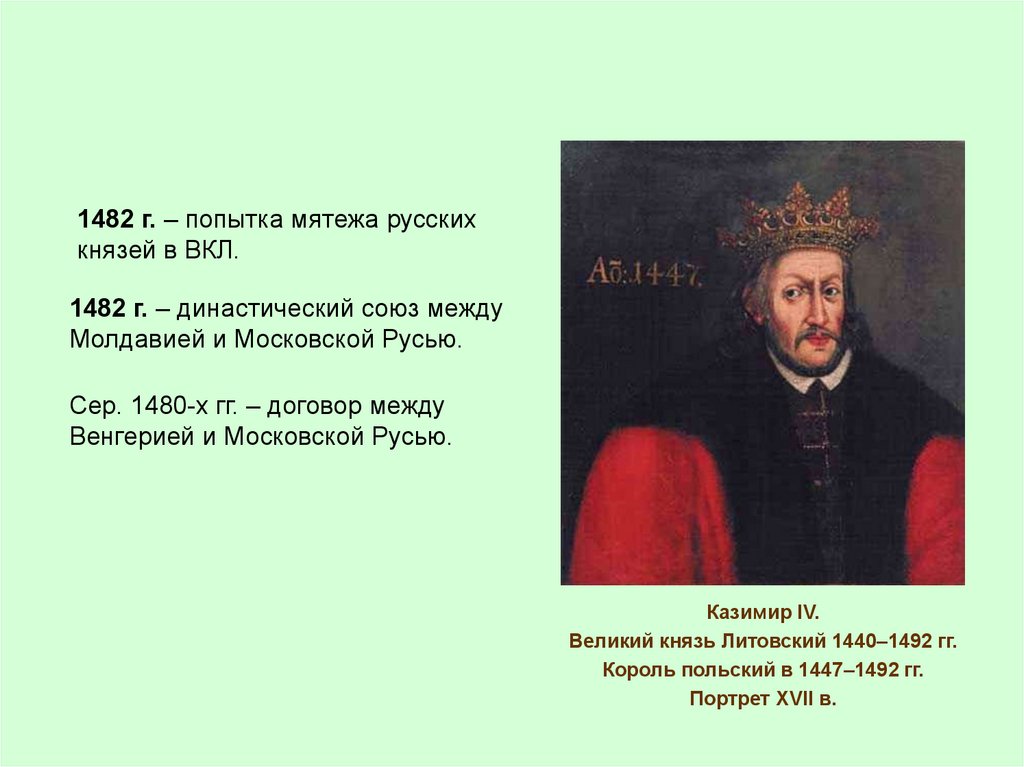 1482 г. – попытка мятежа русских князей в ВКЛ.

1482 г. – династический союз между Молдавией и Московской Русью.

Сер. 1480-х гг. – договор между Венгерией и Московской Русью.

Aō:1447.

Казимир IV.
Великий князь Литовский 1440–1492 гг.
Король польский в 1447–1492 гг.
Портрет XVII в.